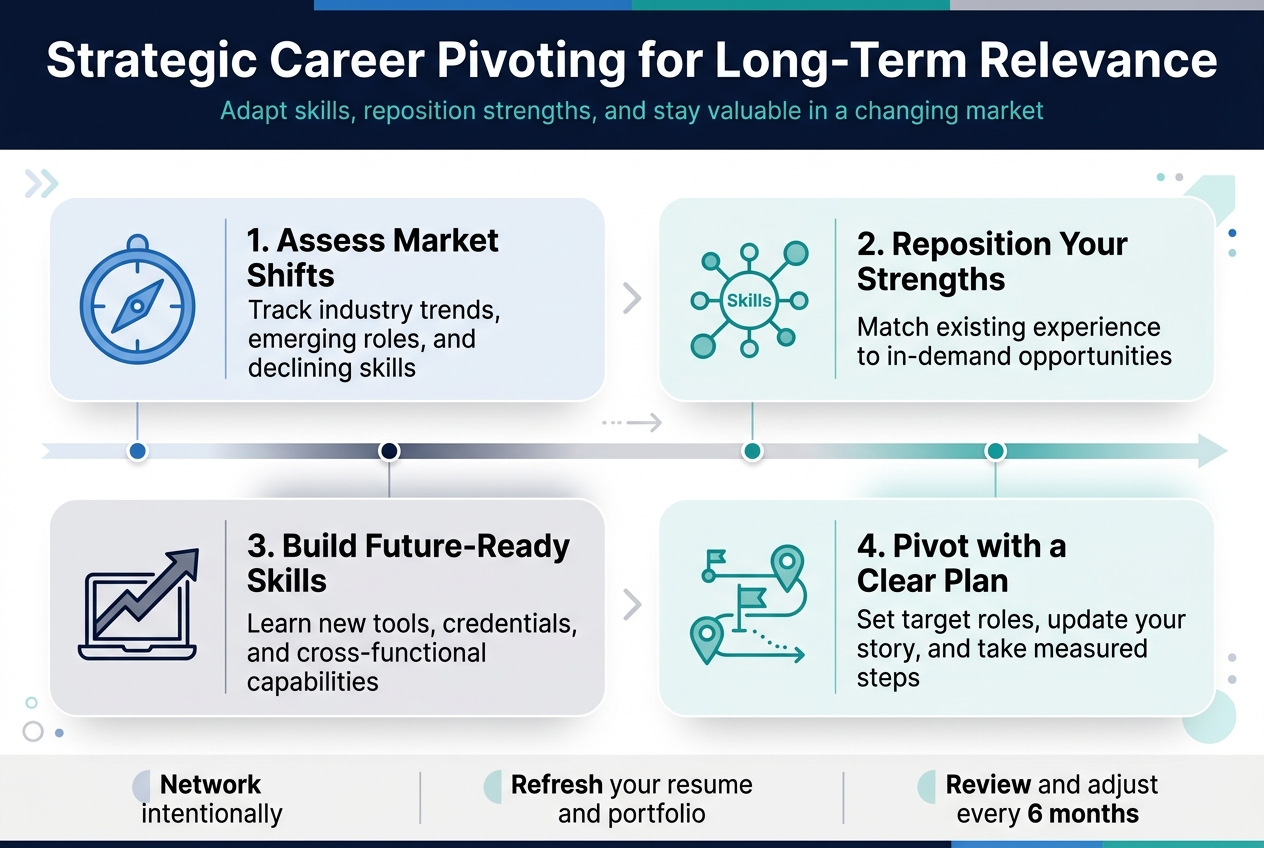 Strategic Career Pivoting for Long-Term Relevance

Adapt skills, reposition strengths, and stay valuable in a changing market

1. Assess Market Shifts

Track industry trends, emerging roles, and declining skills

Skills

2. Reposition Your Strengths

Match existing experience to in-demand opportunities

3. Build Future-Ready Skills

Learn new tools, credentials, and cross-functional capabilities

4. Pivot with a Clear Plan

Set target roles, update your story, and take measured steps

Network intentionally

Refresh your resume and portfolio

Review and adjust every 6 months